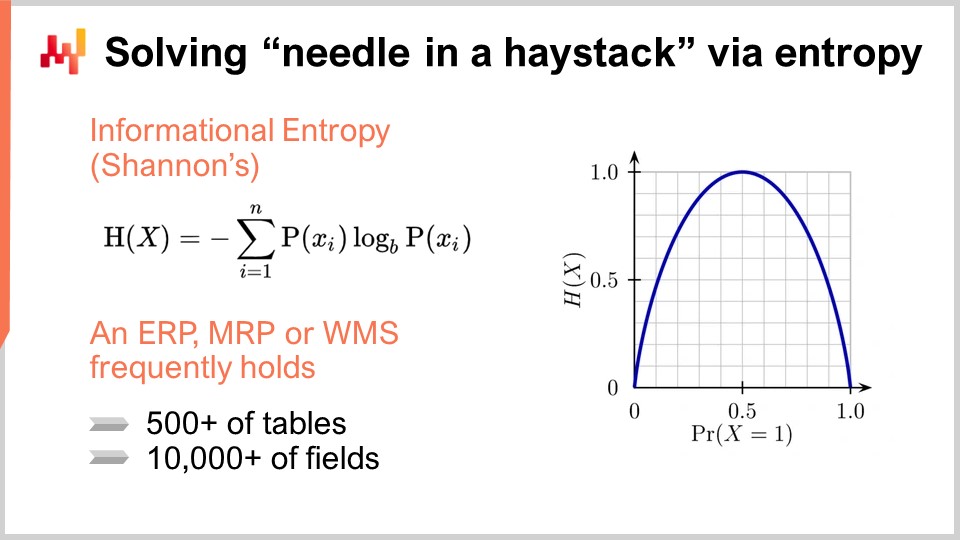 Solving “needle in a haystack” via entropy

Informational Entropy (Shannon’s)

$\mathrm{H}(X) = -\sum_{i=1}^{n} \mathrm{P}(x_i) \log_b \mathrm{P}(x_i)$

An ERP, MRP or WMS frequently holds

500+ of tables
10,000+ of fields

1.0
0.5
0
$H(X)$
0
0.5
1.0
$\Pr(X = 1)$